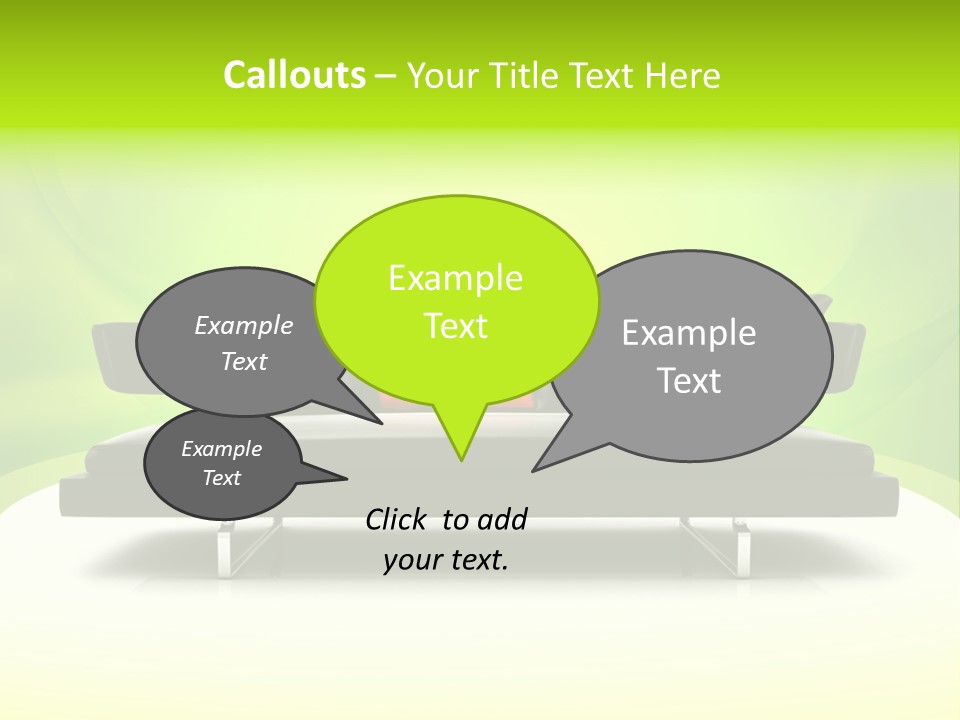 Callouts – Your Title Text Here

Example Text

Example Text

Example Text

Example Text

Click to add your text.